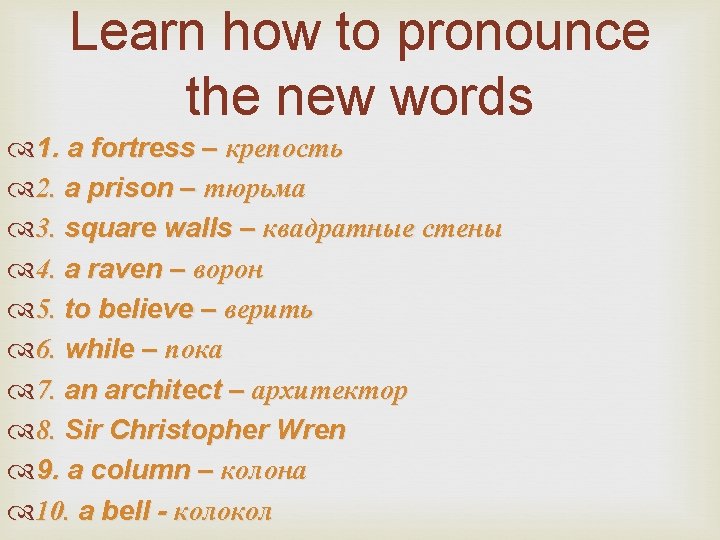 Learn how to pronounce the new words

1. a fortress – крепость
2. a prison – тюрьма
3. square walls – квадратные стены
4. a raven – ворон
5. to believe – верить
6. while – пока
7. an architect – архитектор
8. Sir Christopher Wren
9. a column – колона
10. a bell - колокол